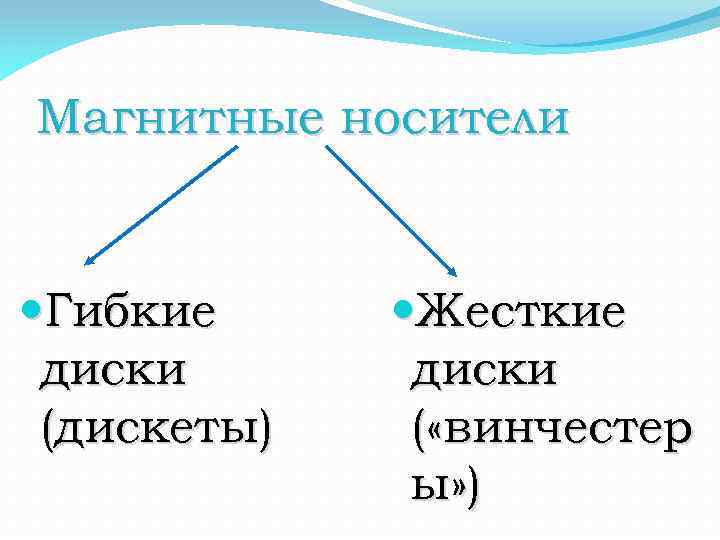 Магнитные носители

Гибкие диски (дискеты)

Жесткие диски («винчестеры»)